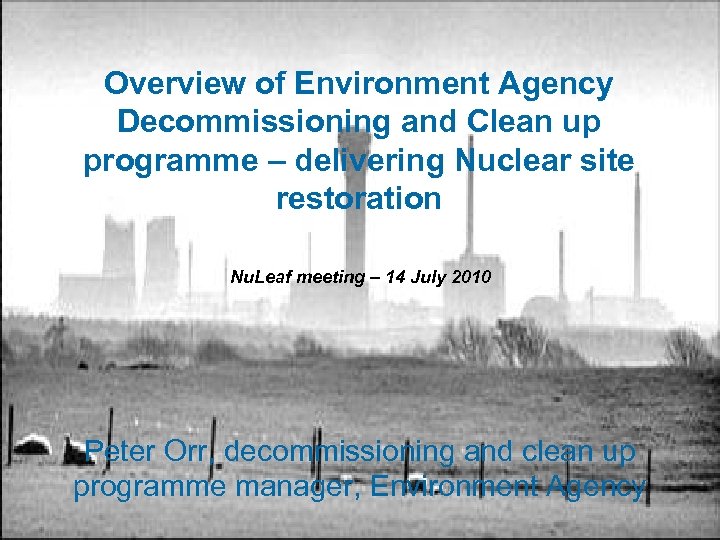 Overview of Environment Agency Decommissioning and Clean up programme – delivering Nuclear site restoration

NuLeaf meeting – 14 July 2010

Peter Orr, decommissioning and clean up programme manager, Environment Agency